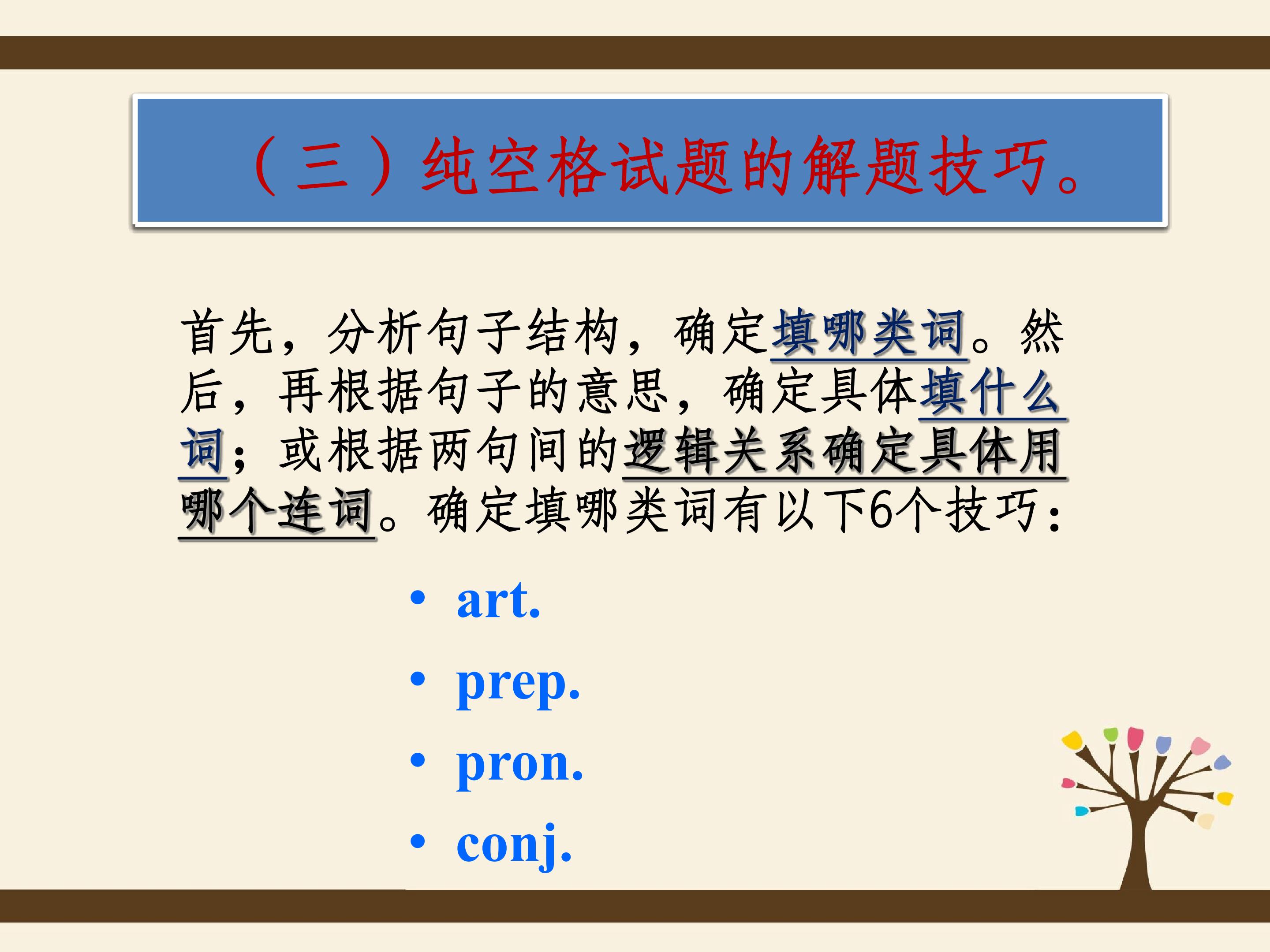 （三）纯空格试题的解题技巧。

首先，分析句子结构，确定填哪类词。然后，再根据句子的意思，确定具体填什么词；或根据两句间的逻辑关系确定具体用哪个连词。确定填哪类词有以下6个技巧：

• art.
• prep.
• pron.
• conj.